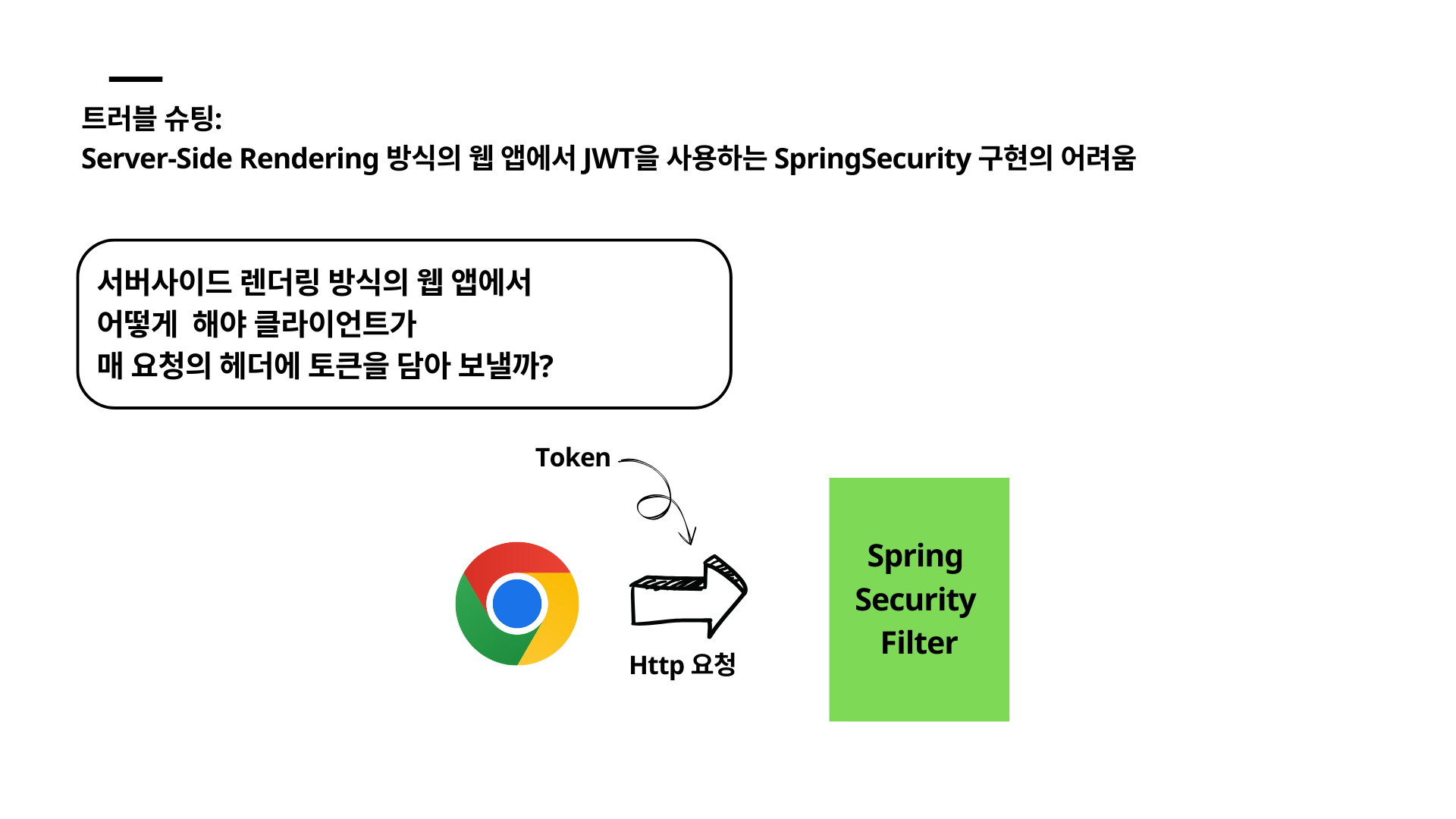 트러블 슈팅:
Server-Side Rendering 방식의 웹 앱에서 JWT을 사용하는 SpringSecurity 구현의 어려움

서버사이드 렌더링 방식의 웹 앱에서
어떻게 해야 클라이언트가
매 요청의 헤더에 토큰을 담아 보낼까?

Token

Http 요청

Spring Security Filter